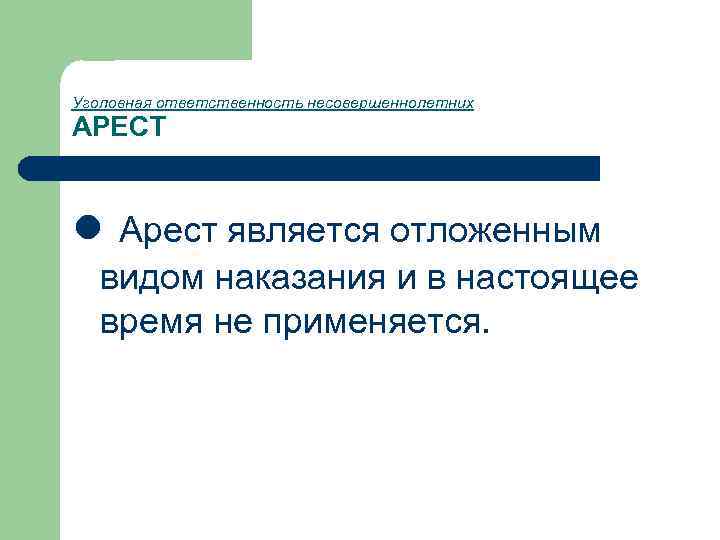 Уголовная ответственность несовершеннолетних
АРЕСТ

Арест является отложенным видом наказания и в настоящее время не применяется.